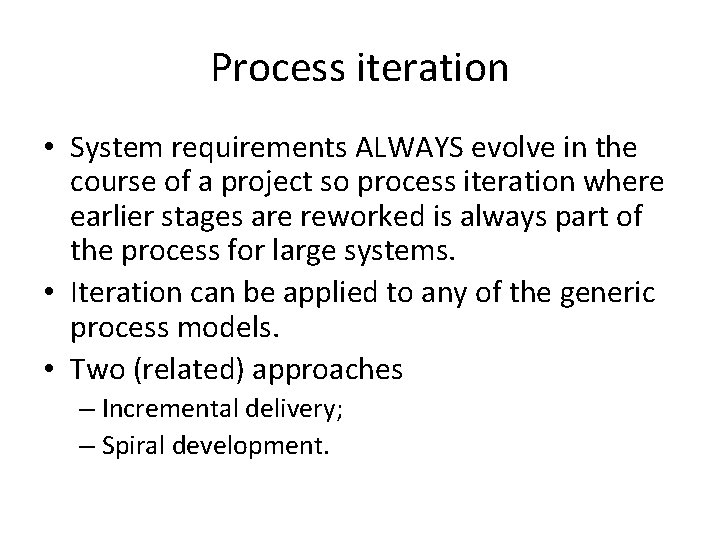 Process iteration

• System requirements ALWAYS evolve in the course of a project so process iteration where earlier stages are reworked is always part of the process for large systems.
• Iteration can be applied to any of the generic process models.
• Two (related) approaches
– Incremental delivery;
– Spiral development.